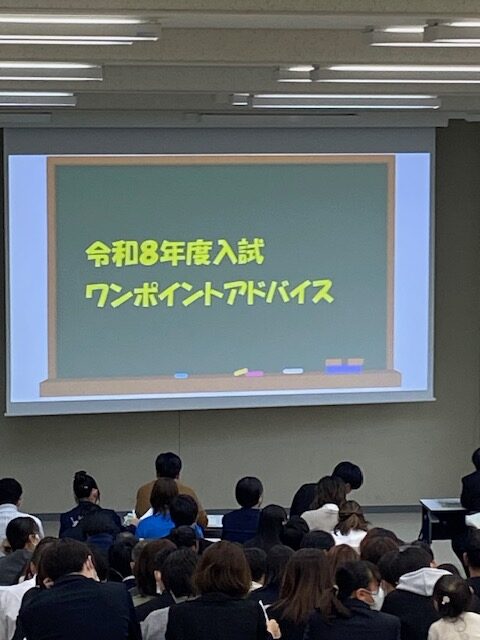 令和8年度入試
ワンポイントアドバイス